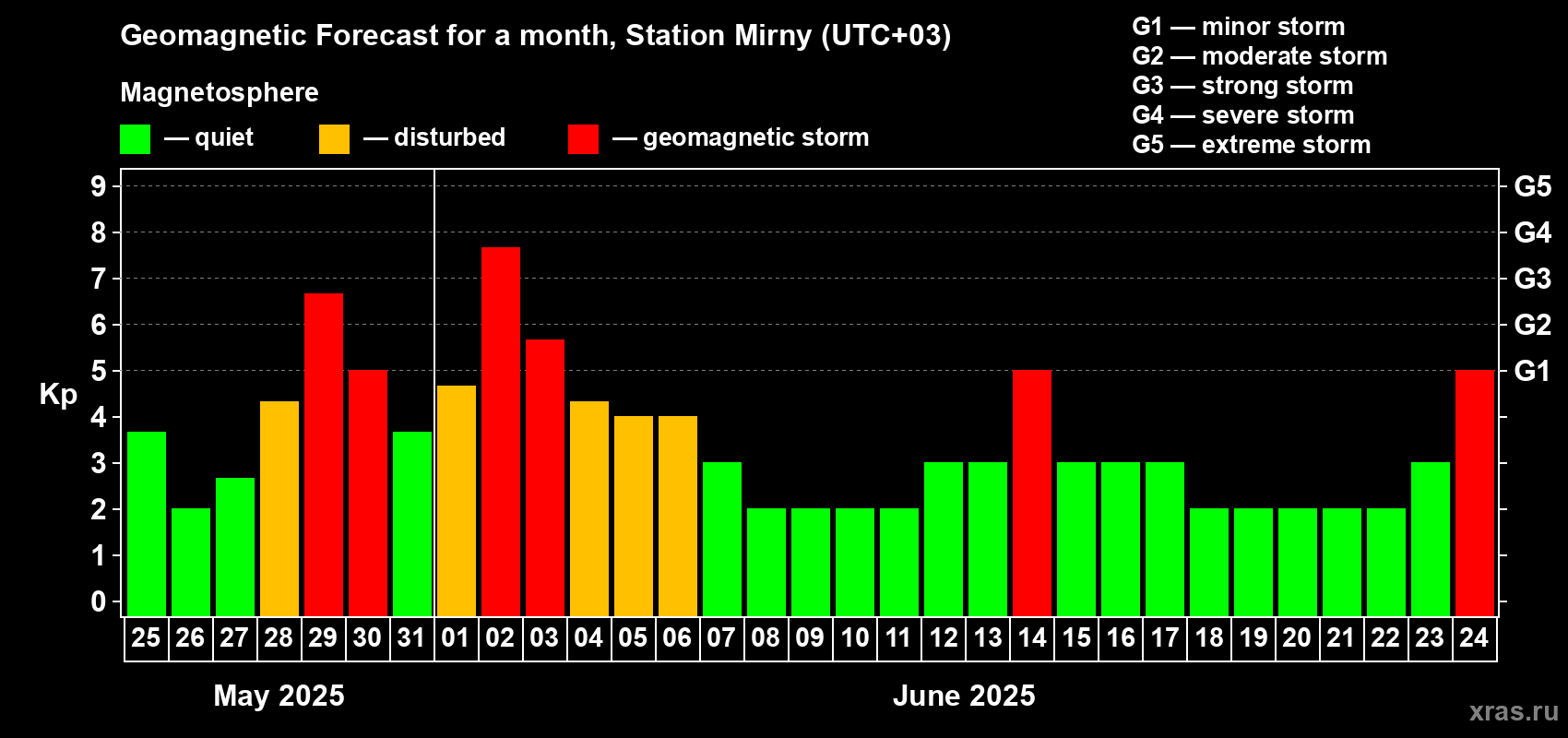 Geomagnetic Forecast for a month, Station Mirny (UTC+03)

Magnetosphere

— quiet — disturbed — geomagnetic storm

G1 — minor storm
G2 — moderate storm
G3 — strong storm
G4 — severe storm
G5 — extreme storm

Kp

9 8 7 6 5 4 3 2 1 0

G5 G4 G3 G2 G1

25 26 27 28 29 30 31 01 02 03 04 05 06 07 08 09 10 11 12 13 14 15 16 17 18 19 20 21 22 23 24

May 2025

June 2025

xras.ru